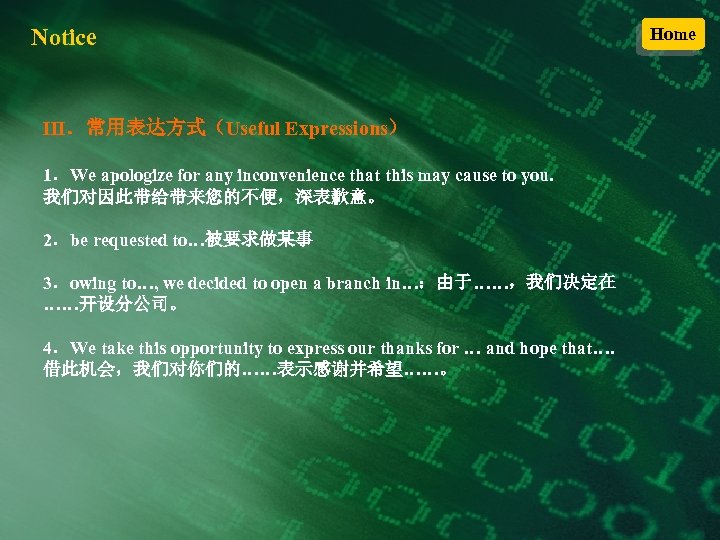 Notice

Home

III．常用表达方式（Useful Expressions）

1．We apologize for any inconvenience that this may cause to you.
我们对因此带给带来您的不便，深表歉意。

2．be requested to…被要求做某事

3．owing to…, we decided to open a branch in…：由于……，我们决定在……开设分公司。

4．We take this opportunity to express our thanks for … and hope that….
借此机会，我们对你们的……表示感谢并希望……。